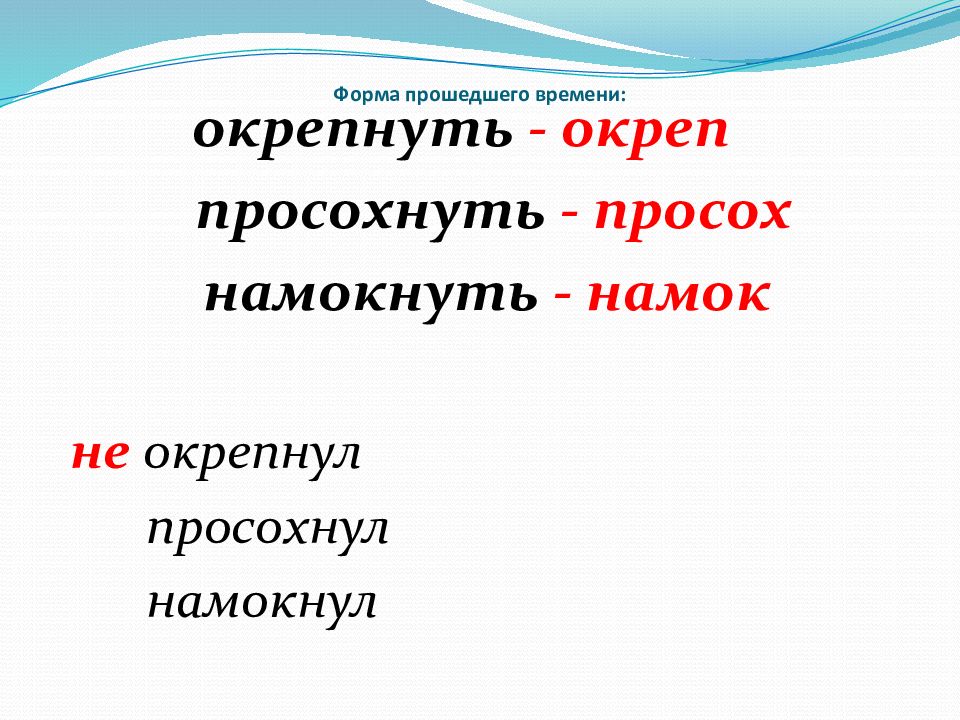 Форма прошедшего времени:

окрепнуть - окреп

просохнуть - просох

намокнуть - намок

не окрепнул

просохнул

намокнул